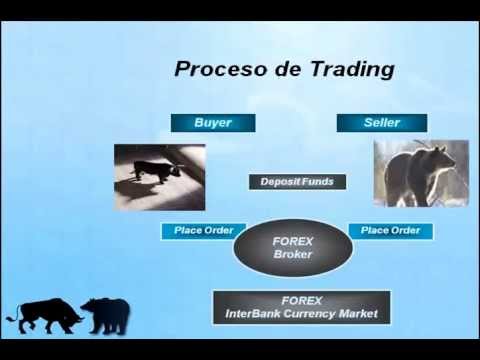 Proceso de Trading

Buyer

Seller

Deposit Funds

Place Order

FOREX
Broker

Place Order

FOREX
InterBank Currency Market